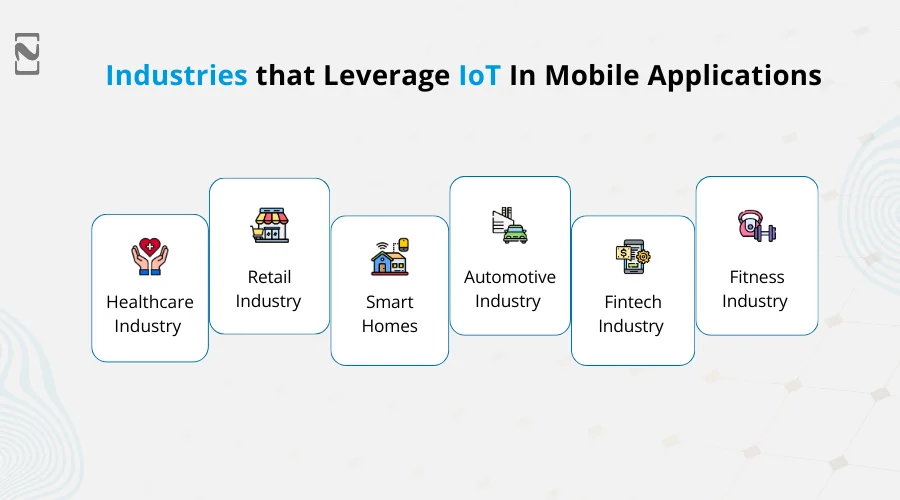 Industries that Leverage IoT In Mobile Applications

Healthcare Industry

Retail Industry

Smart Homes

Automotive Industry

Fintech Industry

Fitness Industry